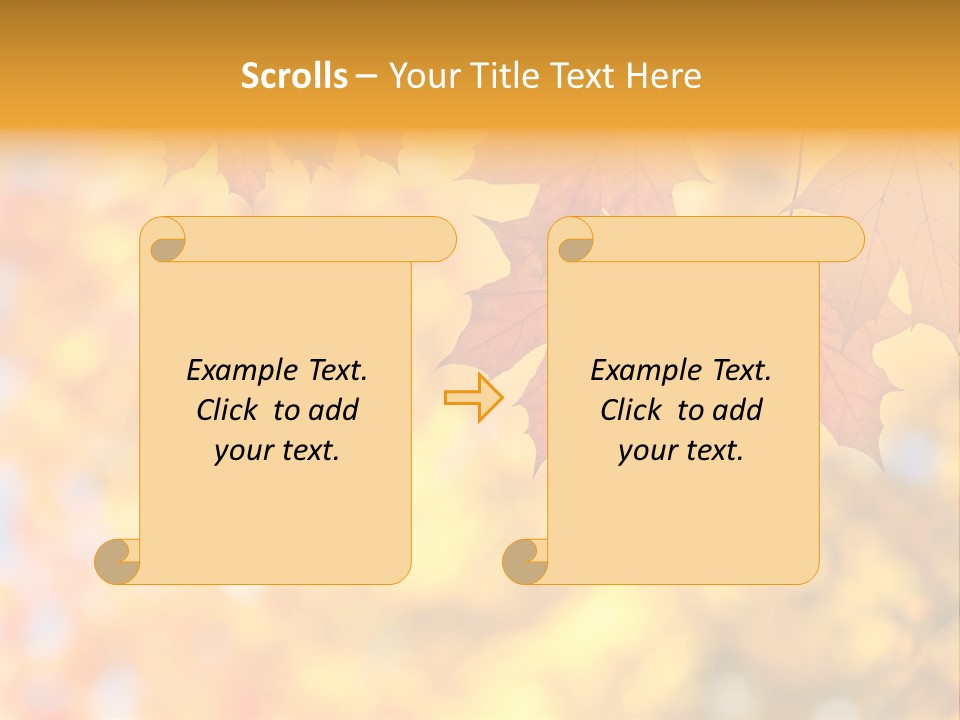 Scrolls – Your Title Text Here

Example Text. Click to add your text.

Example Text. Click to add your text.